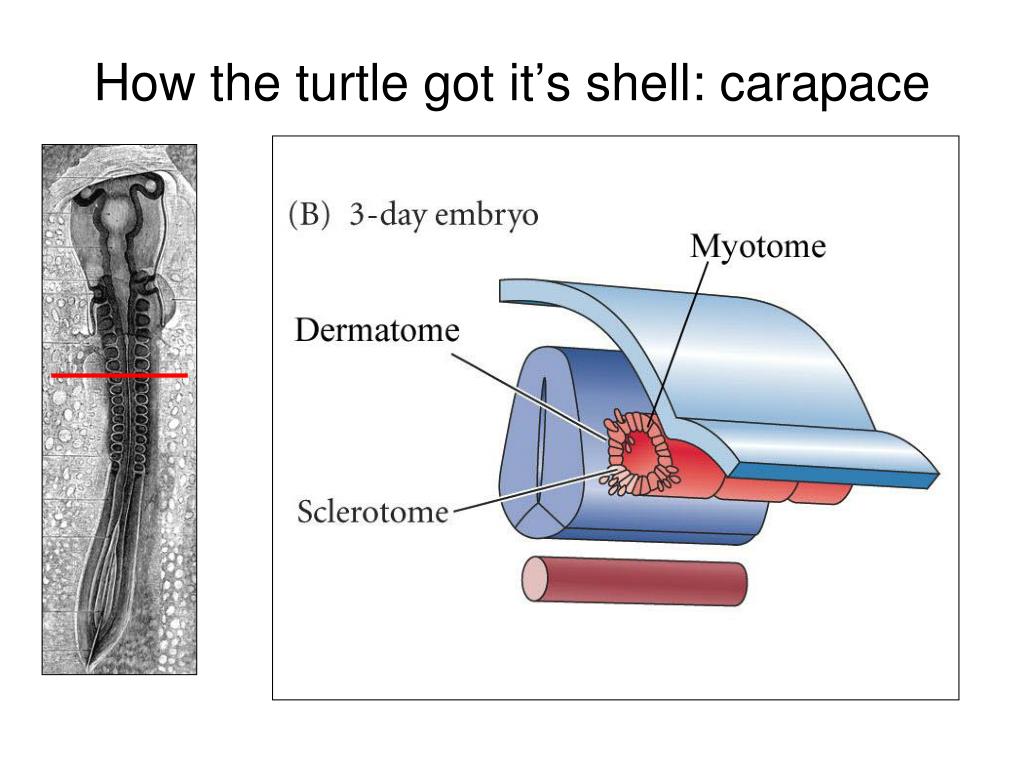 How the turtle got it’s shell: carapace

(B) 3-day embryo

Myotome

Dermatome

Sclerotome